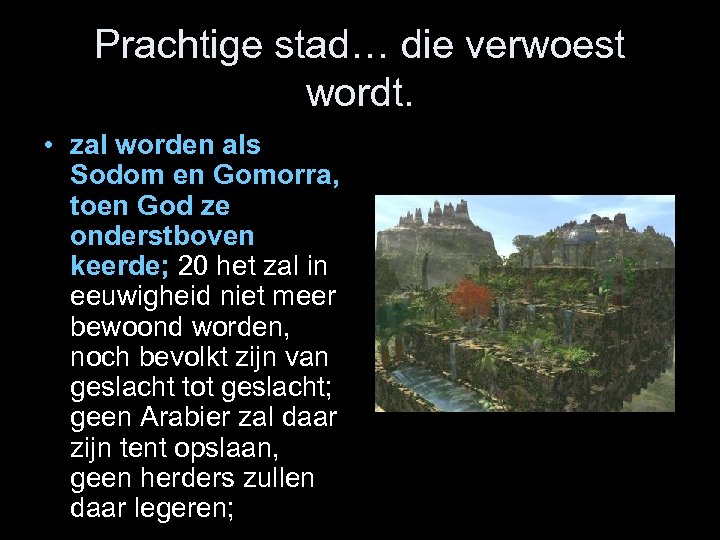 Prachtige stad… die verwoest wordt.

• zal worden als Sodom en Gomorra, toen God ze onderstboven keerde; 20 het zal in eeuwigheid niet meer bewoond worden, noch bevolkt zijn van geslacht tot geslacht; geen Arabier zal daar zijn tent opslaan, geen herders zullen daar legeren;